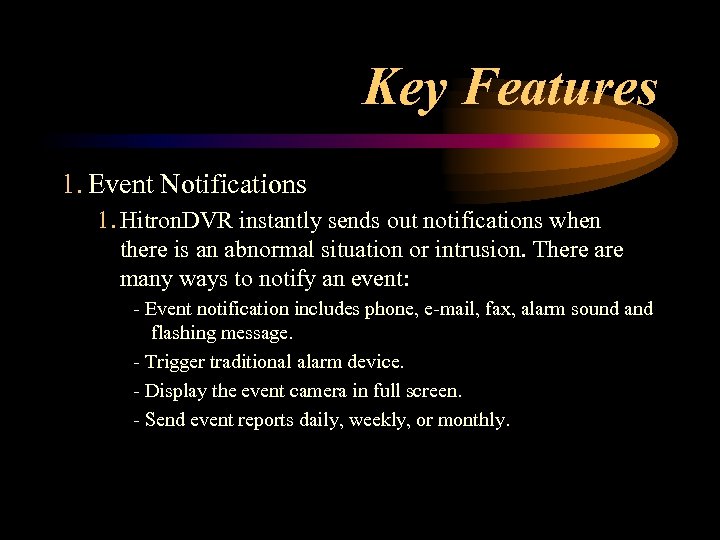 Key Features

1. Event Notifications

1. HitronDVR instantly sends out notifications when there is an abnormal situation or intrusion. There are many ways to notify an event:

- Event notification includes phone, e-mail, fax, alarm sound and flashing message.

- Trigger traditional alarm device.

- Display the event camera in full screen.

- Send event reports daily, weekly, or monthly.